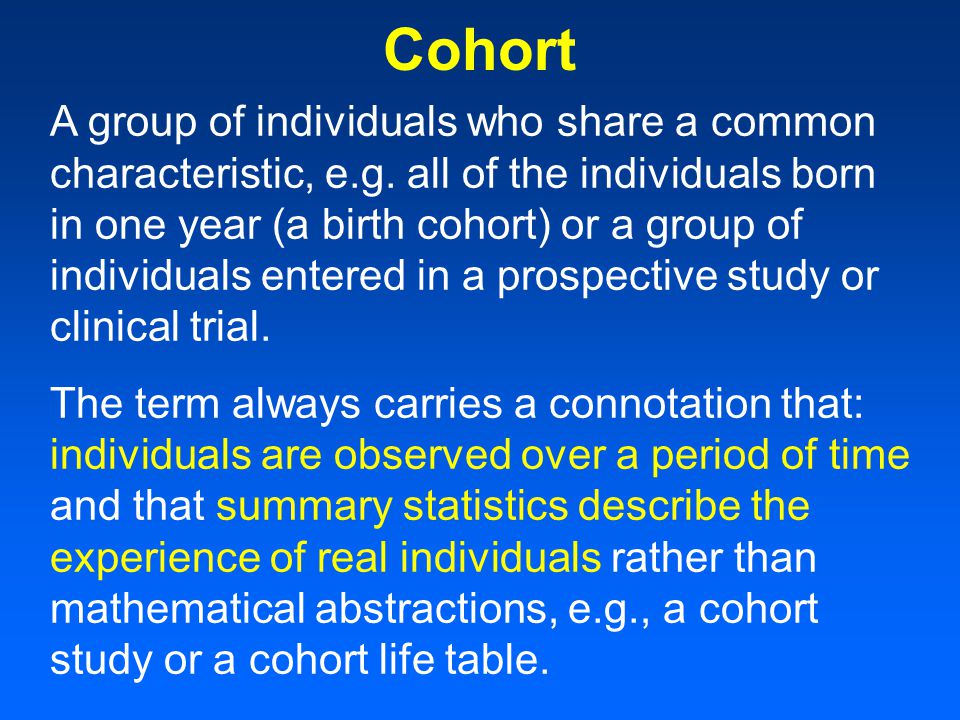 Cohort

A group of individuals who share a common characteristic, e.g. all of the individuals born in one year (a birth cohort) or a group of individuals entered in a prospective study or clinical trial.

The term always carries a connotation that: individuals are observed over a period of time and that summary statistics describe the experience of real individuals rather than mathematical abstractions, e.g., a cohort study or a cohort life table.